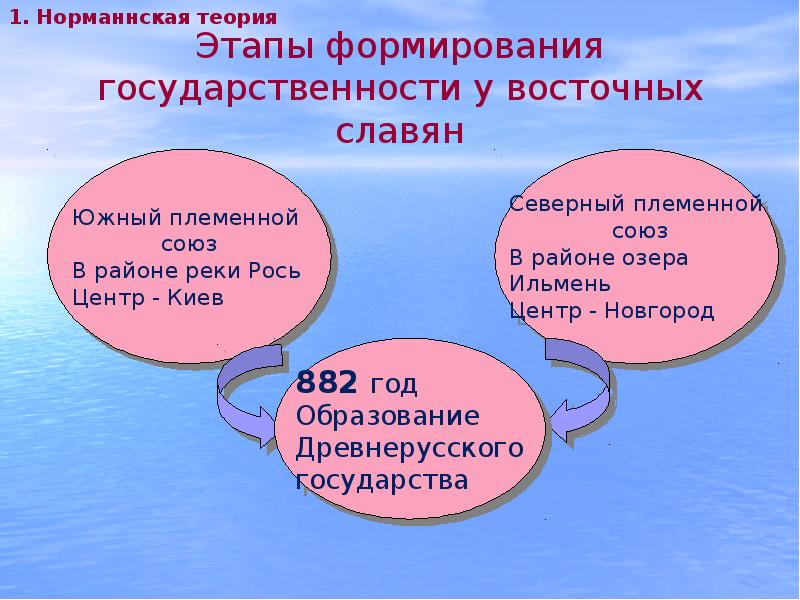 1. Норманнская теория

Этапы формирования государственности у восточных славян

Южный племенной союз
В районе реки Рось
Центр - Киев

Северный племенной союз
В районе озера Ильмень
Центр - Новгород

882 год
Образование Древнерусского государства